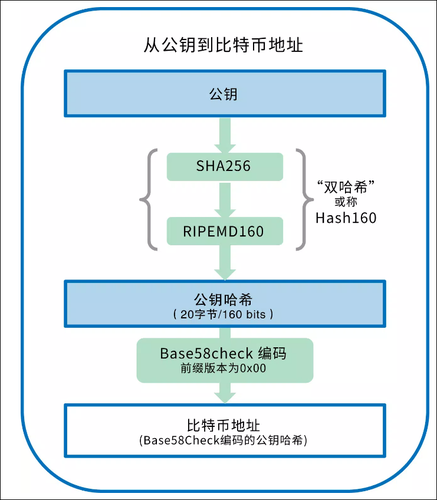 从公钥到比特币地址

公钥

SHA256

RIPEMD160

“双哈希”
或称
Hash160

公钥哈希
( 20字节/160 bits )

Base58check 编码
前缀版本为0x00

比特币地址
(Base58Check编码的公钥哈希)